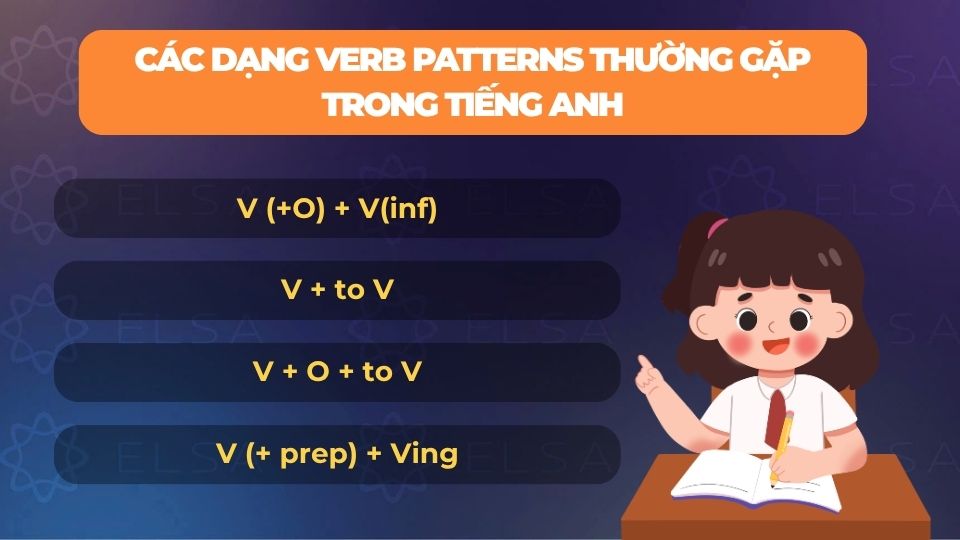 CÁC DẠNG VERB PATTERNS THƯỜNG GẶP TRONG TIẾNG ANH

V (+O) + V(inf)

V + to V

V + O + to V

V (+ prep) + Ving

ELSA